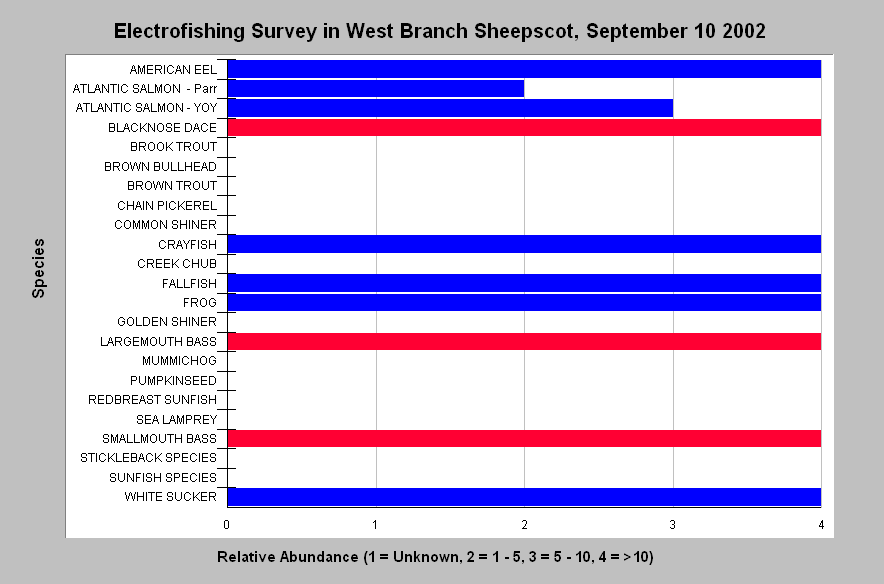 Electrofishing Survey in West Branch Sheepscot, September 10 2002

Species

AMERICAN EEL
ATLANTIC SALMON - Parr
ATLANTIC SALMON - YOY
BLACKNOSE DACE
BROOK TROUT
BROWN BULLHEAD
BROWN TROUT
CHAIN PICKEREL
COMMON SHINER
CRAYFISH
CREEK CHUB
FALLFISH
FROG
GOLDEN SHINER
LARGEMOUTH BASS
MUMMICHOG
PUMPKINSEED
REDBREAST SUNFISH
SEA LAMPREY
SMALLMOUTH BASS
STICKLEBACK SPECIES
SUNFISH SPECIES
WHITE SUCKER

0
1
2
3
4

Relative Abundance (1 = Unknown, 2 = 1 - 5, 3 = 5 - 10, 4 = >10)